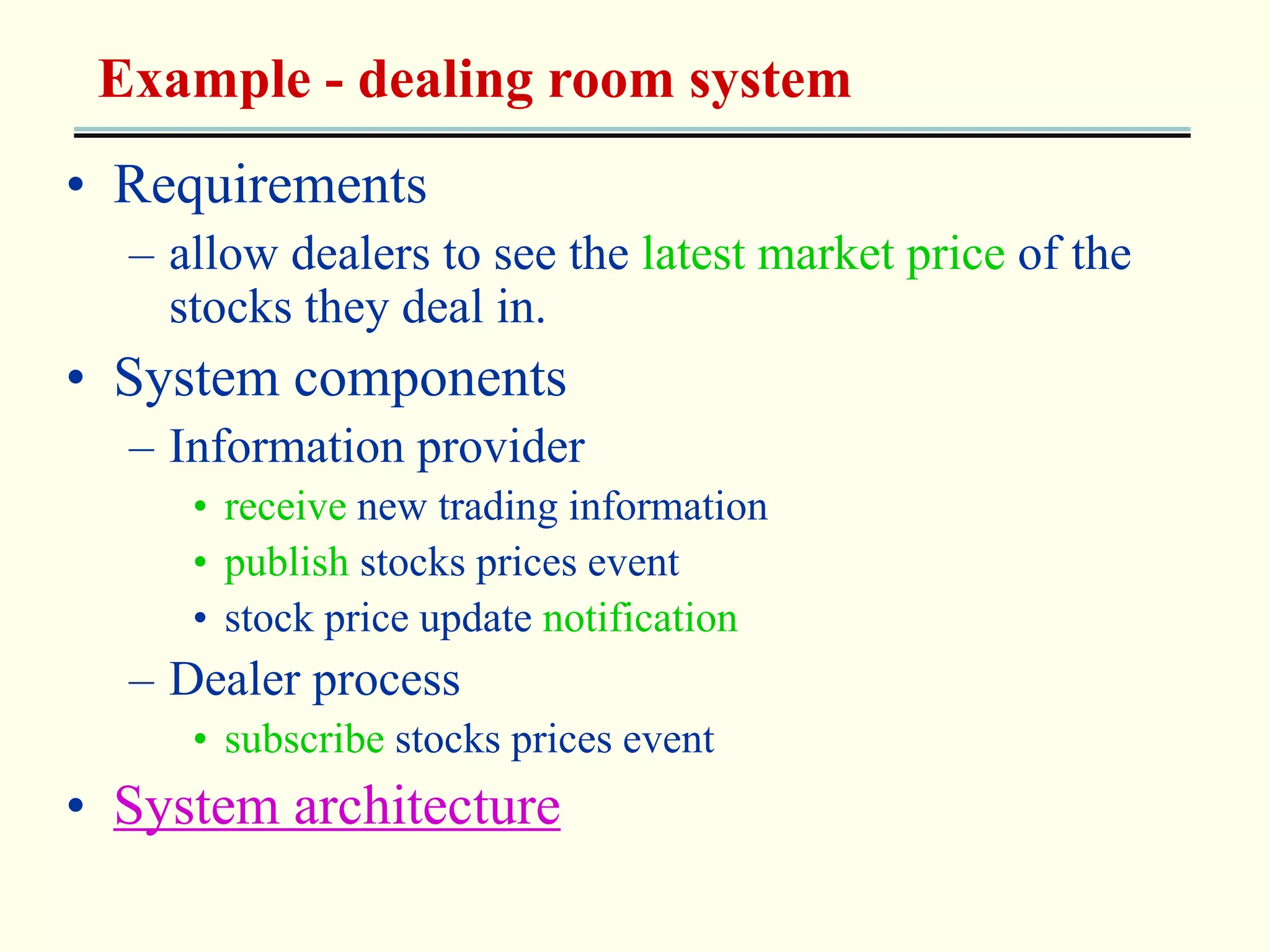 Example - dealing room system

• Requirements
– allow dealers to see the latest market price of the stocks they deal in.
• System components
– Information provider
• receive new trading information
• publish stocks prices event
• stock price update notification
– Dealer process
• subscribe stocks prices event
• System architecture